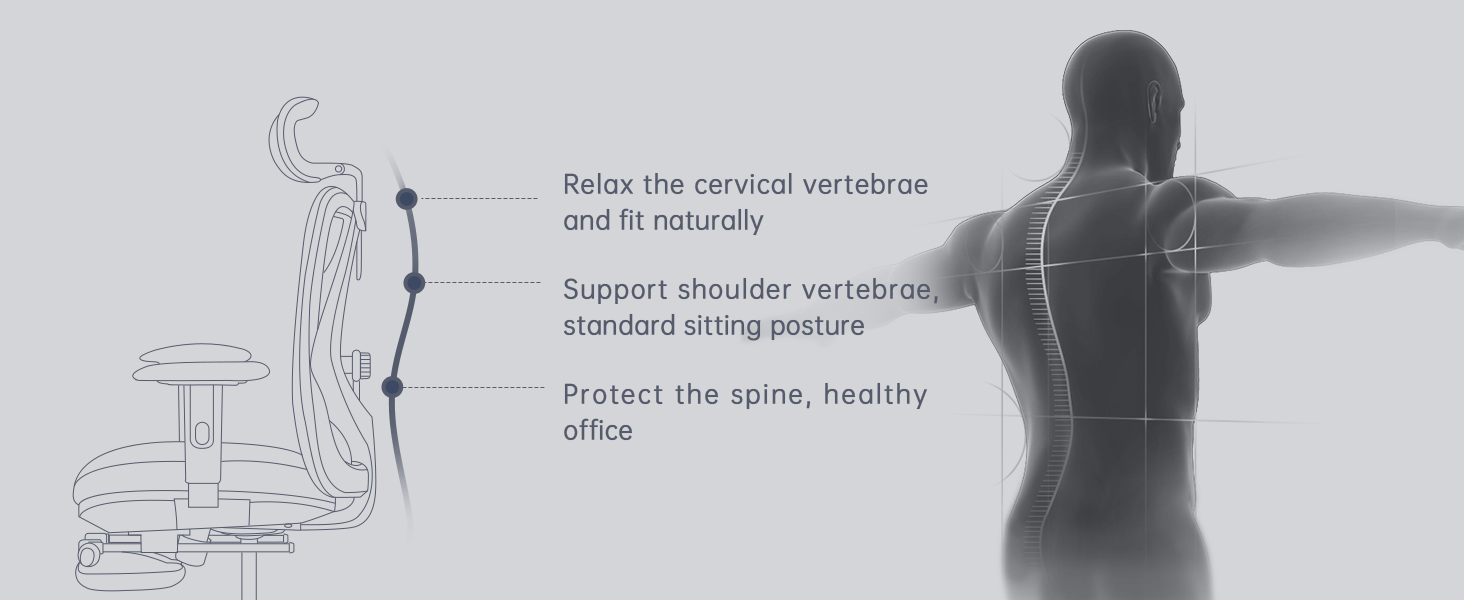 Relax the cervical vertebrae and fit naturally

Support shoulder vertebrae, standard sitting posture

Protect the spine, healthy office